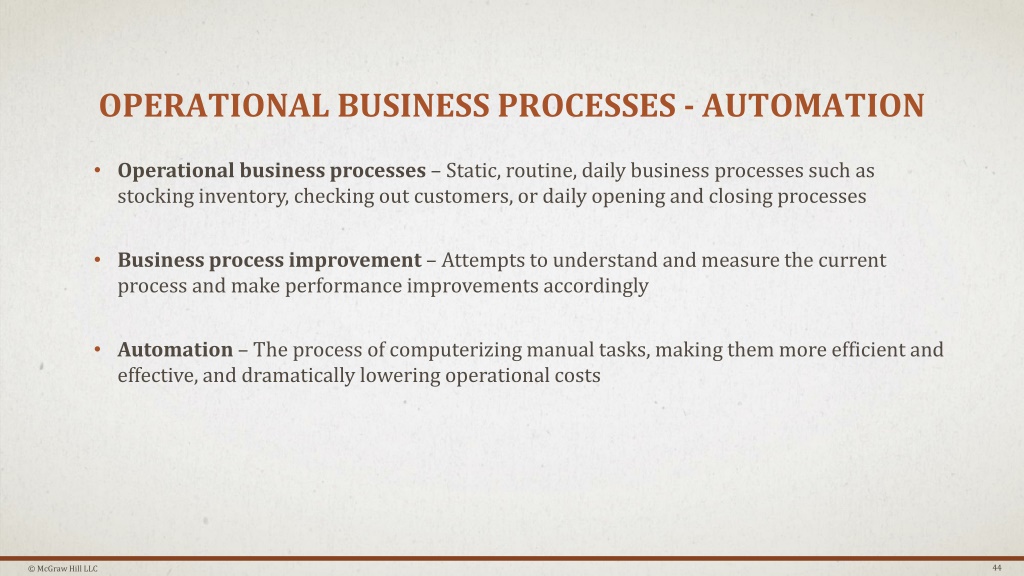 OPERATIONAL BUSINESS PROCESSES - AUTOMATION

• Operational business processes – Static, routine, daily business processes such as stocking inventory, checking out customers, or daily opening and closing processes

• Business process improvement – Attempts to understand and measure the current process and make performance improvements accordingly

• Automation – The process of computerizing manual tasks, making them more efficient and effective, and dramatically lowering operational costs

© McGraw Hill LLC

44